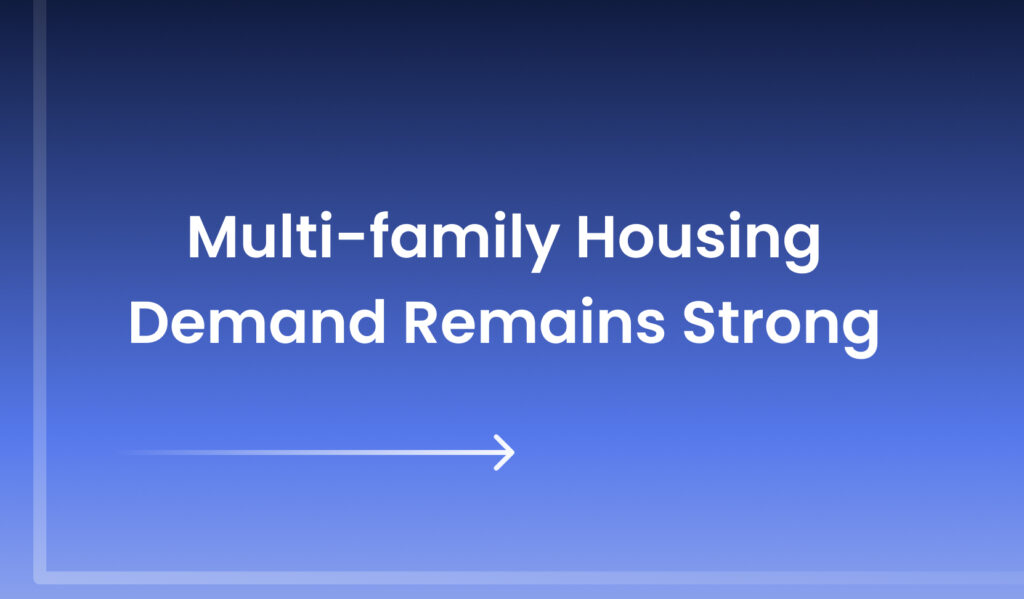 Multi-family Housing Demand Remains Strong